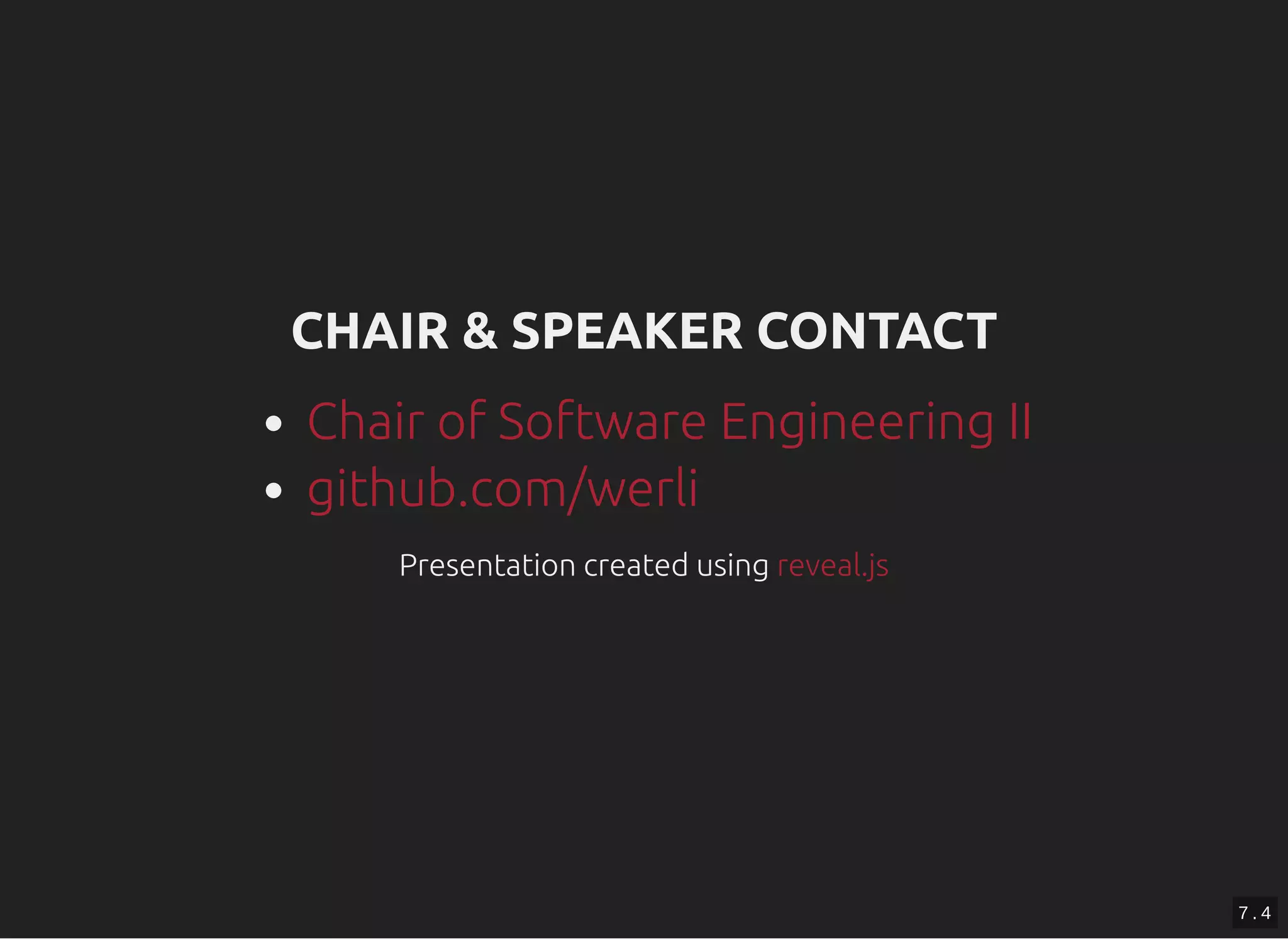 CHAIR & SPEAKER CONTACT

- Chair of Software Engineering II
- github.com/werli

Presentation created using reveal.js

7.4